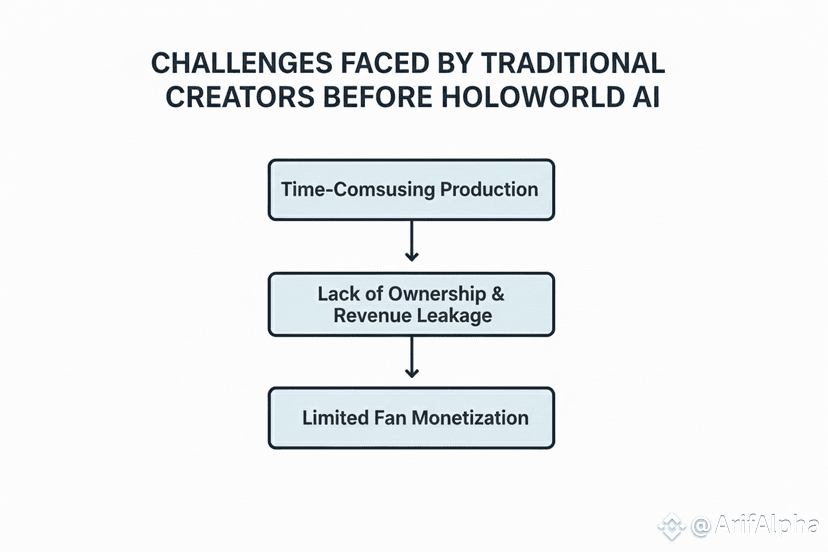 CHALLENGES FACED BY TRADITIONAL CREATORS BEFORE HOLOWORLD AI

Time-Comsusing Production

Lack of Ownership & Revenue Leakage

Limited Fan Monetization

@ArifAlpha